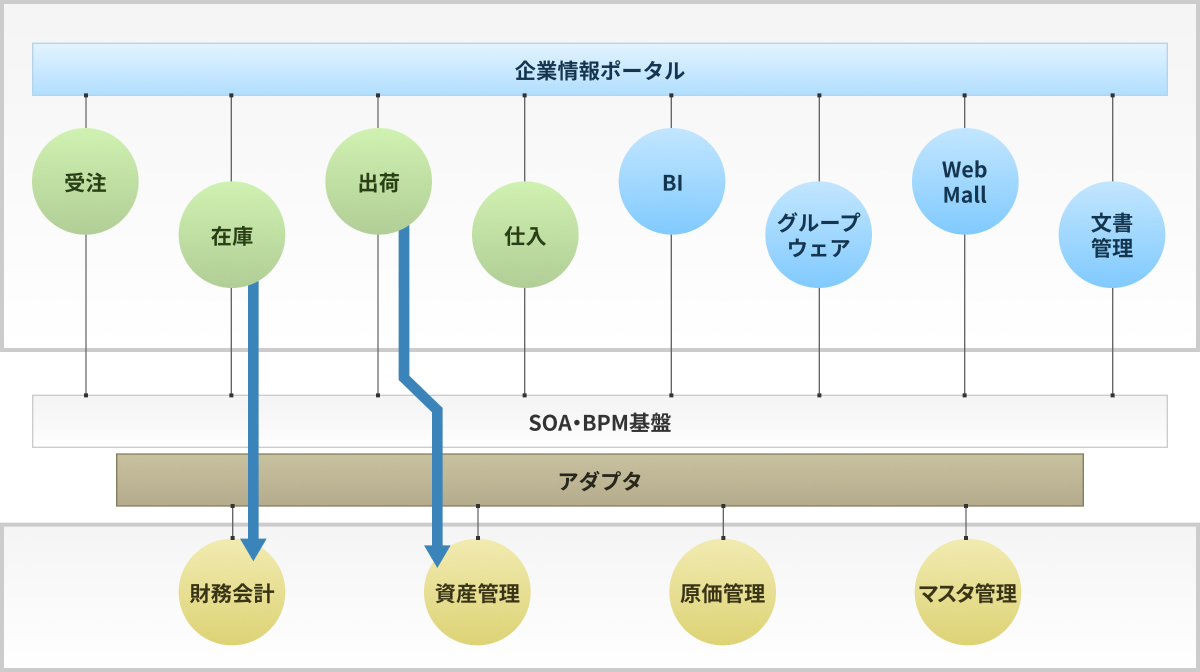 企業情報ポータル

受注

在庫

出荷

仕入

BI

グループウェア

Web Mall

文書管理

SOA・BPM基盤

アダプタ

財務会計

資産管理

原価管理

マスタ管理